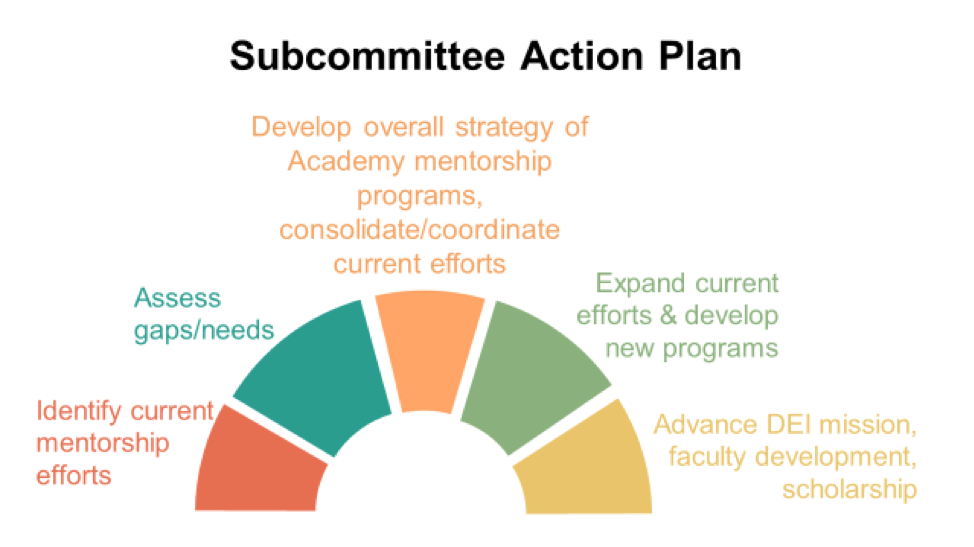 Subcommittee Action Plan

Identify current mentorship efforts

Assess gaps/needs

Develop overall strategy of Academy mentorship programs, consolidate/coordinate current efforts

Expand current efforts & develop new programs

Advance DEI mission, faculty development, scholarship